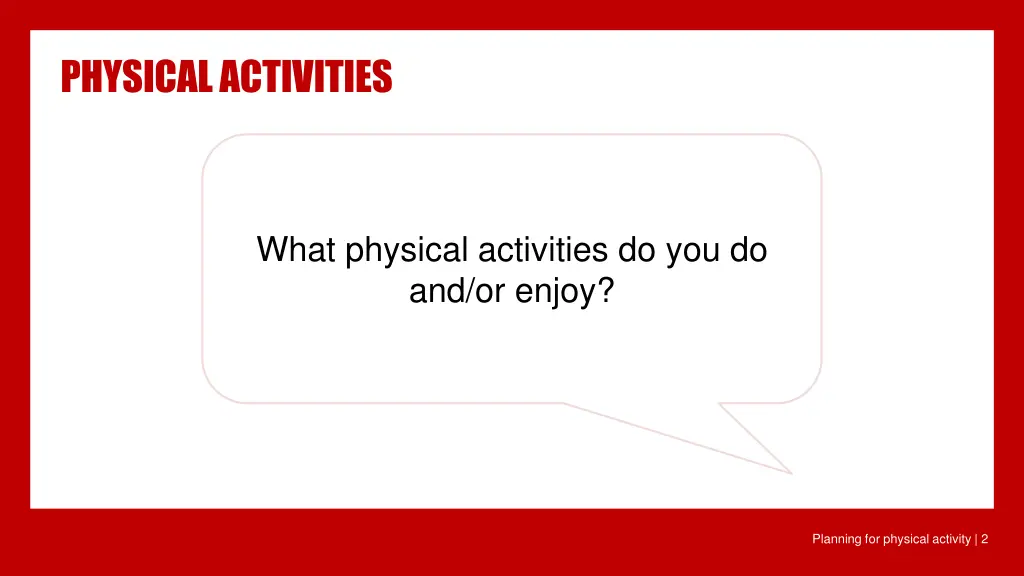 PHYSICAL ACTIVITIES

What physical activities do you do and/or enjoy?

Planning for physical activity | 2